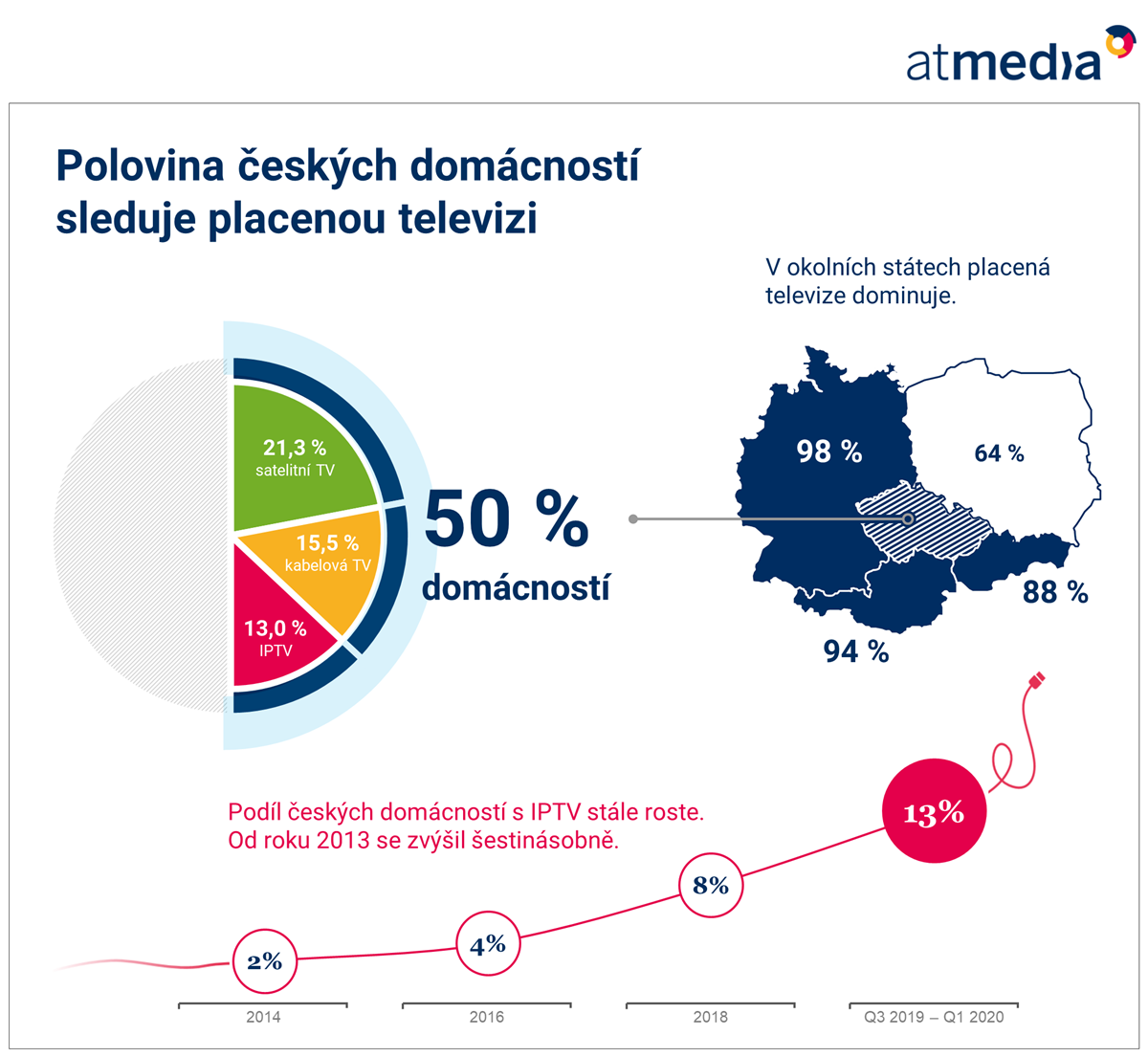 atmedia

Polovina českých domácností sleduje placenou televizi

21,3 % satelitní TV

15,5 % kabelová TV

13,0 % IPTV

50 % domácností

V okolních státech placená televize dominuje.

98 %

64 %

88 %

94 %

Podíl českých domácností s IPTV stále roste. Od roku 2013 se zvýšil šestinásobně.

2%

4%

8%

13%

2014

2016

2018

Q3 2019 – Q1 2020